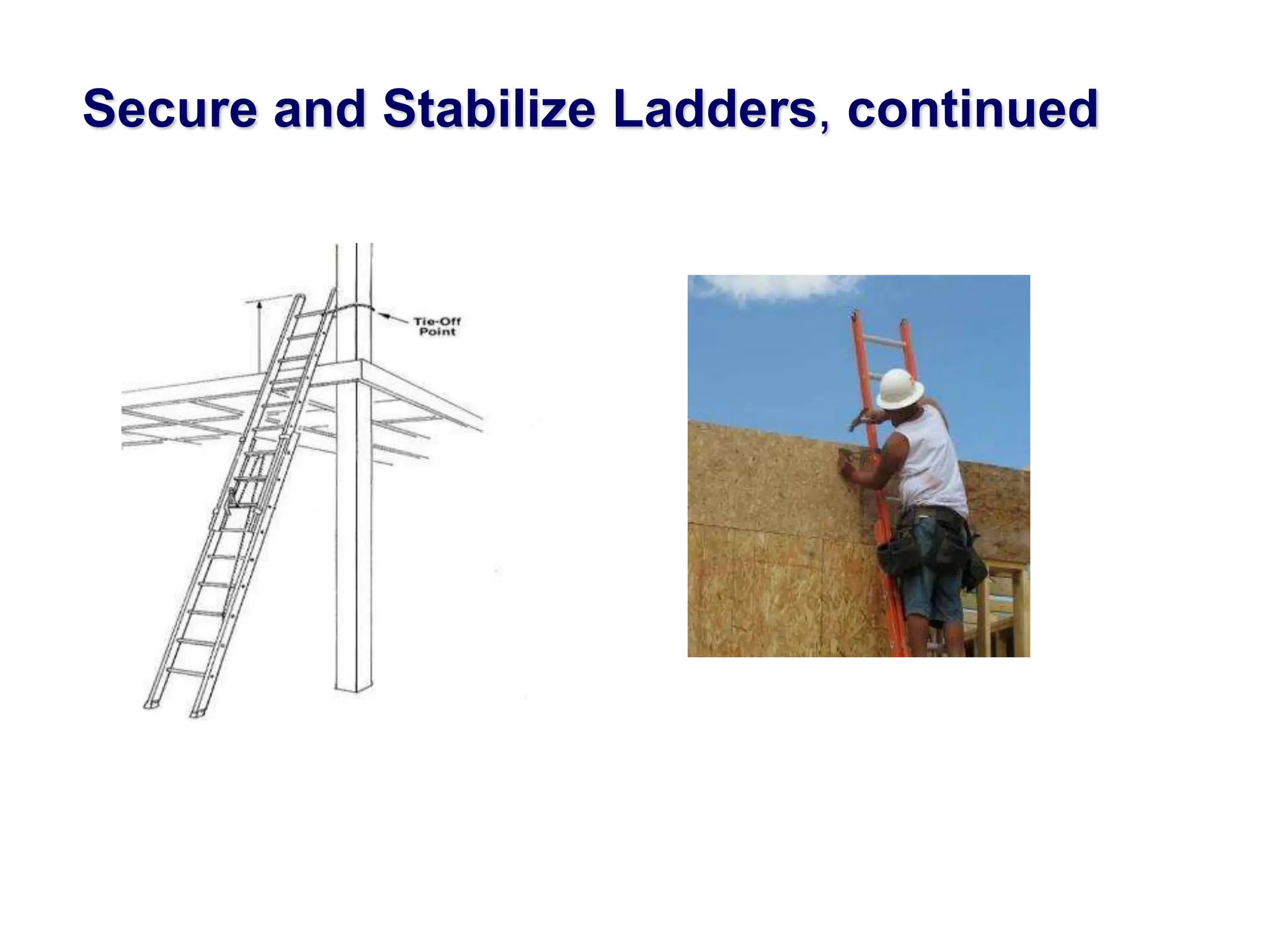 Secure and Stabilize Ladders, continued

Tie-Off Point